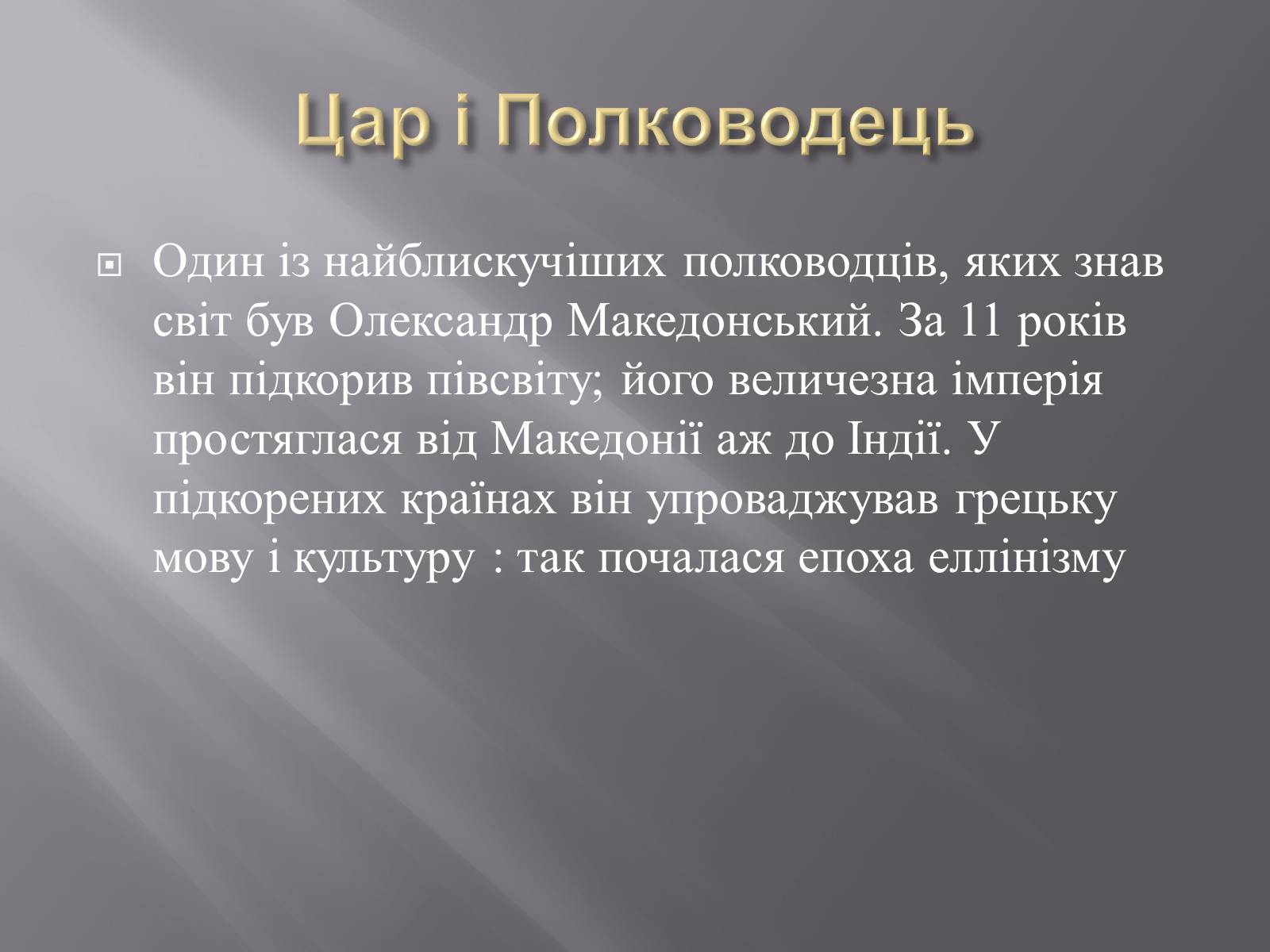 Цар і Полководець

Один із найблискучіших полководців, яких знав світ був Олександр Македонський. За 11 років він підкорив півсвіту; його величезна імперія простяглася від Македонії аж до Індії. У підкорених країнах він упроваджував грецьку мову і культуру : так почалася епоха еллінізму